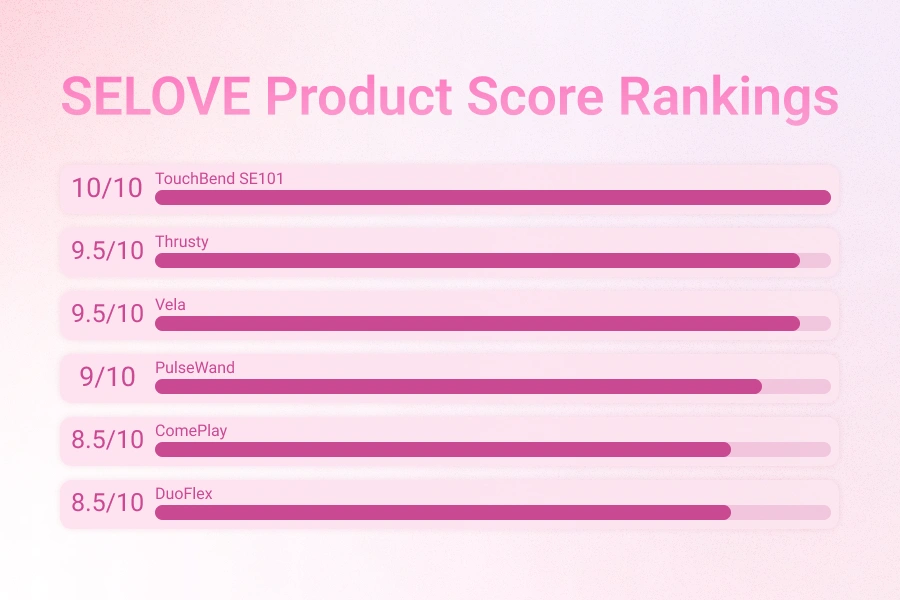 SELOVE Product Score Rankings

10/10 TouchBend SE101

9.5/10 Thrusty

9.5/10 Vela

9/10 PulseWand

8.5/10 ComePlay

8.5/10 DuoFlex